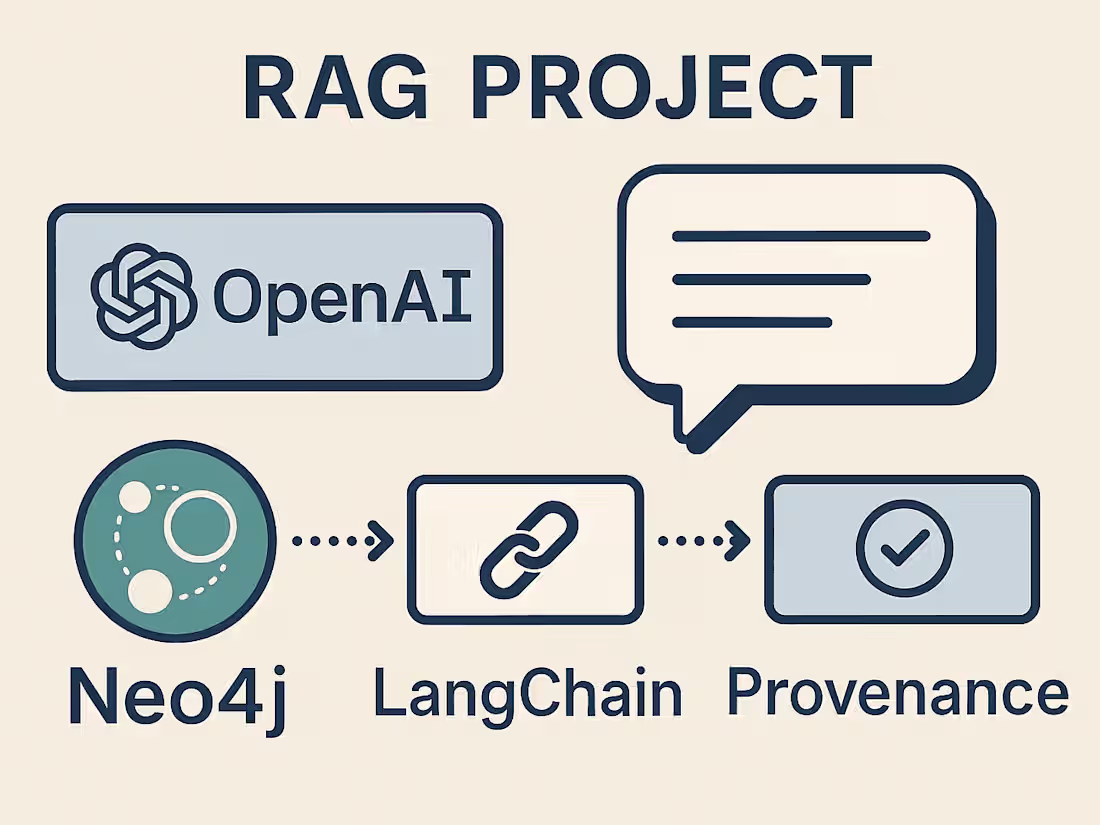 RAG PROJECT

OpenAI

Neo4j

LangChain

Provenance